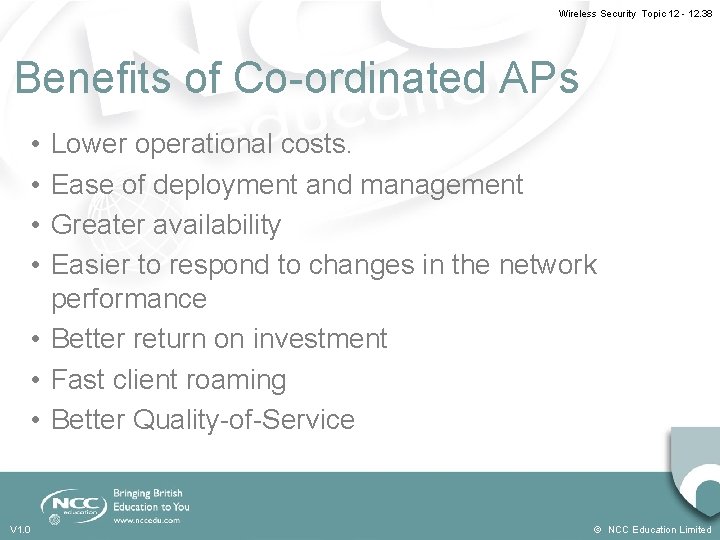 Wireless Security Topic 12 - 12.38

Benefits of Co-ordinated APs

• Lower operational costs.
• Ease of deployment and management
• Greater availability
• Easier to respond to changes in the network performance
• Better return on investment
• Fast client roaming
• Better Quality-of-Service

NCC education

Bringing British Education to You
www.nccedu.com

V1.0

© NCC Education Limited